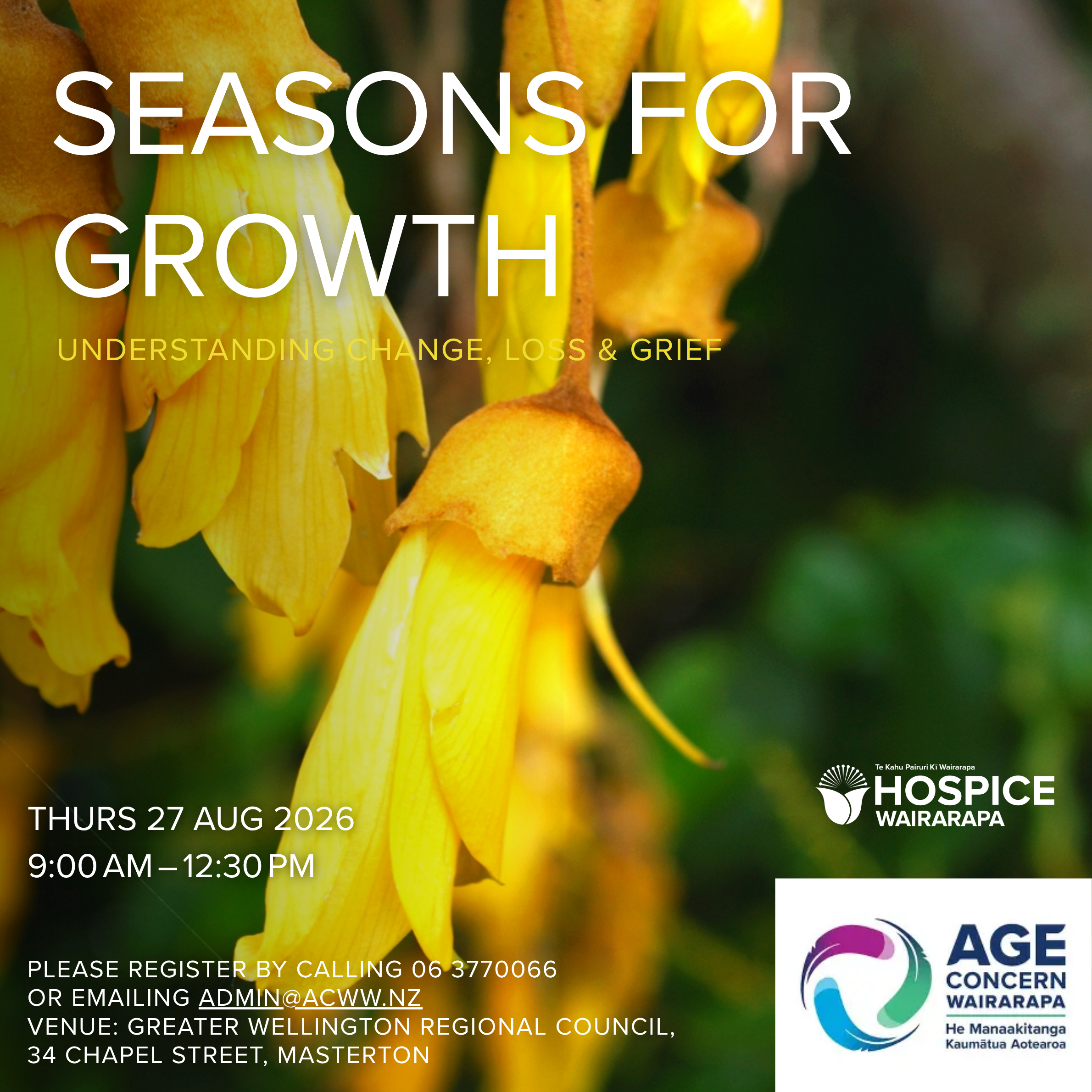 SEASONS FOR GROWTH

UNDERSTANDING CHANGE, LOSS & GRIEF

Te Kahu Pairuri Kī Wairarapa
HOSPICE
WAIRARAPA

THURS 27 AUG 2026
9:00 AM – 12:30 PM

PLEASE REGISTER BY CALLING 06 3770066
OR EMAILING ADMIN@ACWW.NZ
VENUE: GREATER WELLINGTON REGIONAL COUNCIL,
34 CHAPEL STREET, MASTERTON

AGE
CONCERN
WAIRARAPA
He Manaakitanga
Kaumātua Aotearoa